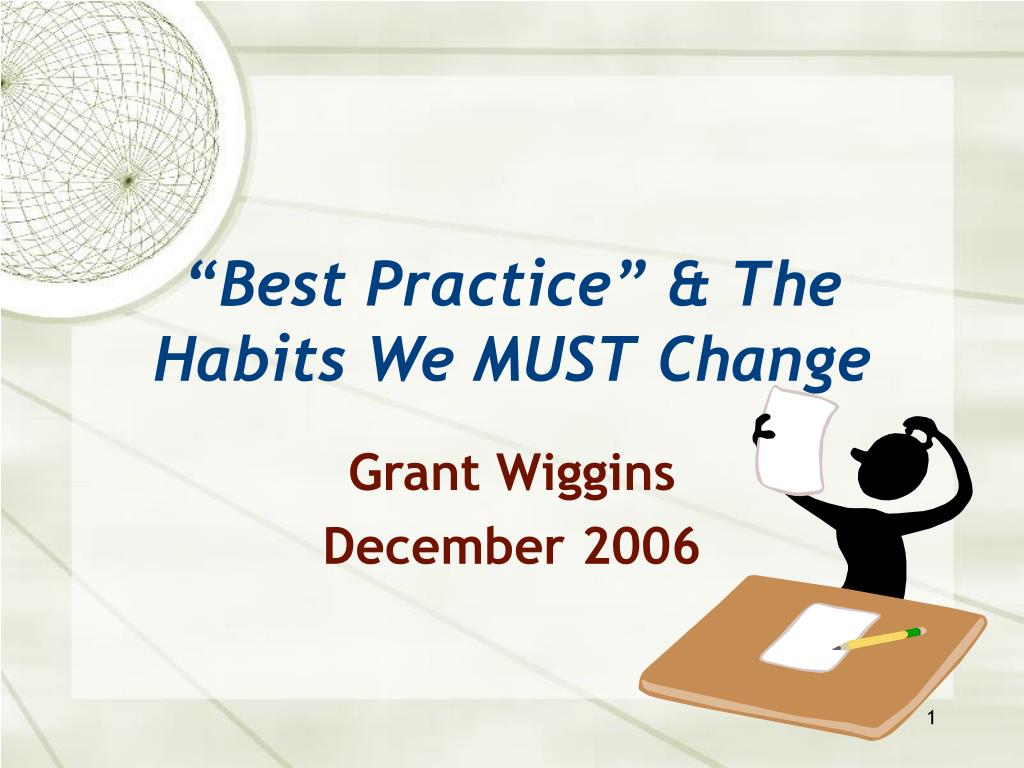 “Best Practice” & The Habits We MUST Change

Grant Wiggins
December 2006

1